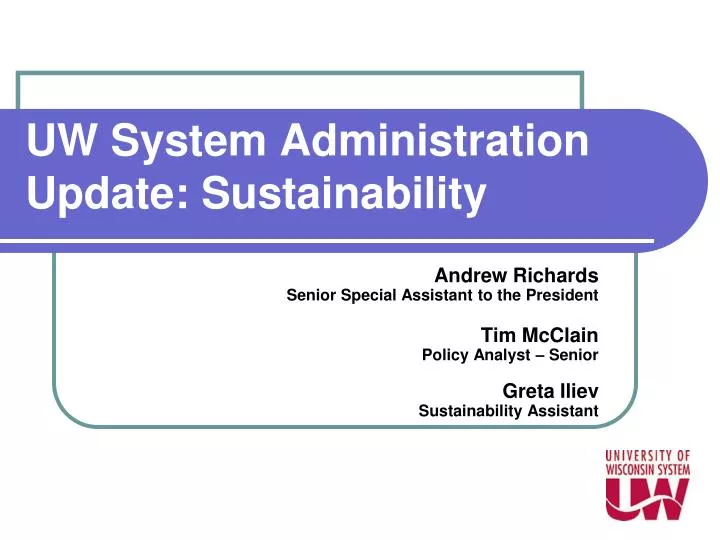 UW System Administration Update: Sustainability

Andrew Richards
Senior Special Assistant to the President

Tim McClain
Policy Analyst – Senior

Greta Iliev
Sustainability Assistant

UNIVERSITY OF WISCONSIN SYSTEM
UW